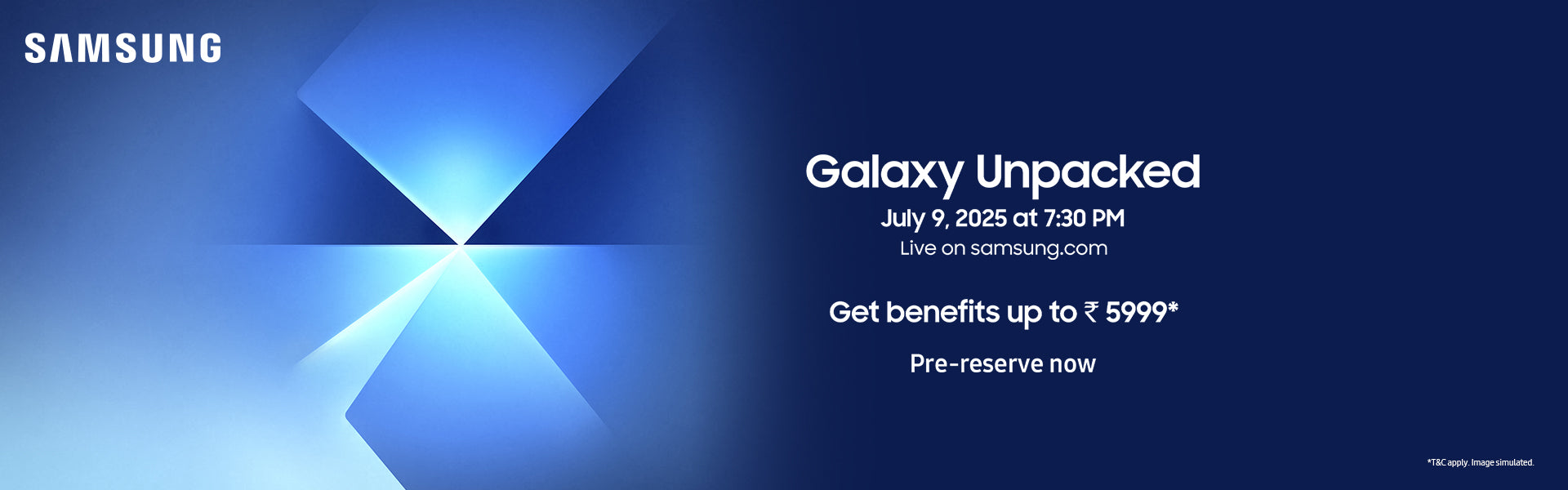 SAMSUNG

Galaxy Unpacked
July 9, 2025 at 7:30 PM
Live on samsung.com

Get benefits up to ₹ 5999*

Pre-reserve now

*T&C apply. Image simulated.